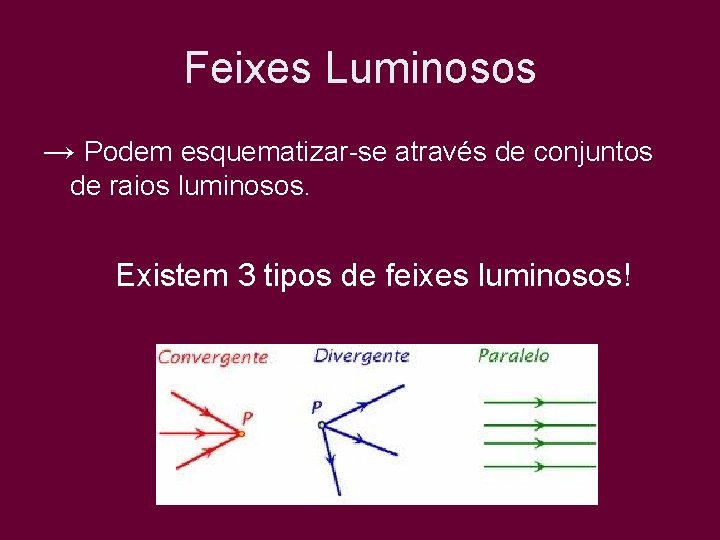 Feixes Luminosos

→ Podem esquematizar-se através de conjuntos de raios luminosos.

Existem 3 tipos de feixes luminosos!

Convergente

P

Divergente

P

Paralelo